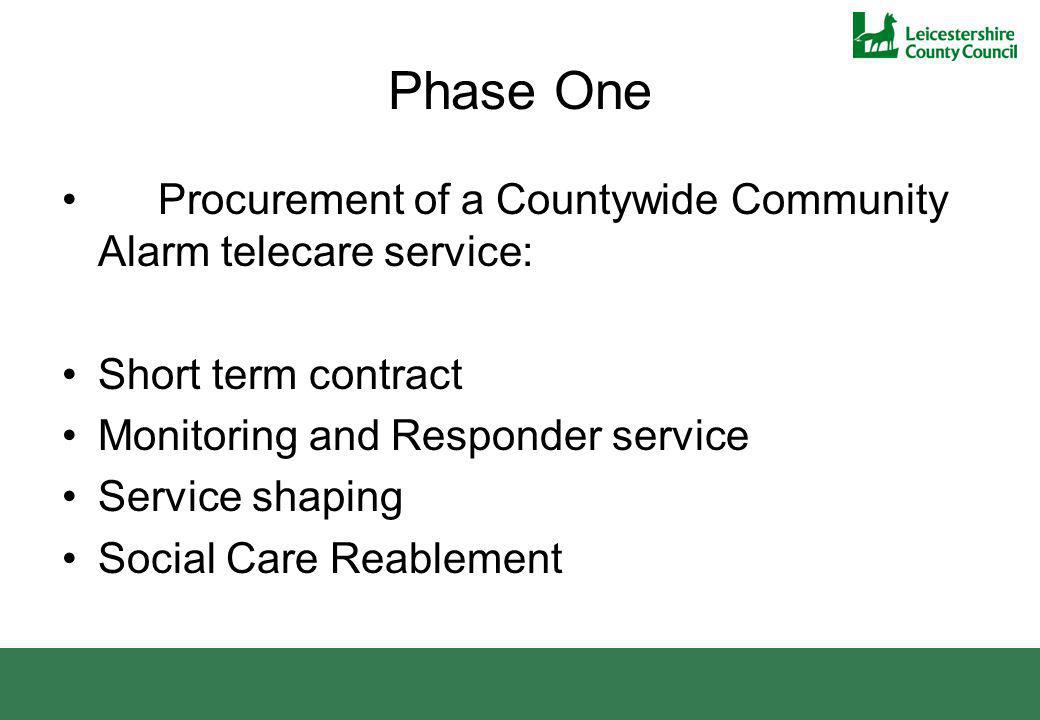 Leicestershire County Council

Phase One

• Procurement of a Countywide Community Alarm telecare service:

• Short term contract
• Monitoring and Responder service
• Service shaping
• Social Care Reablement